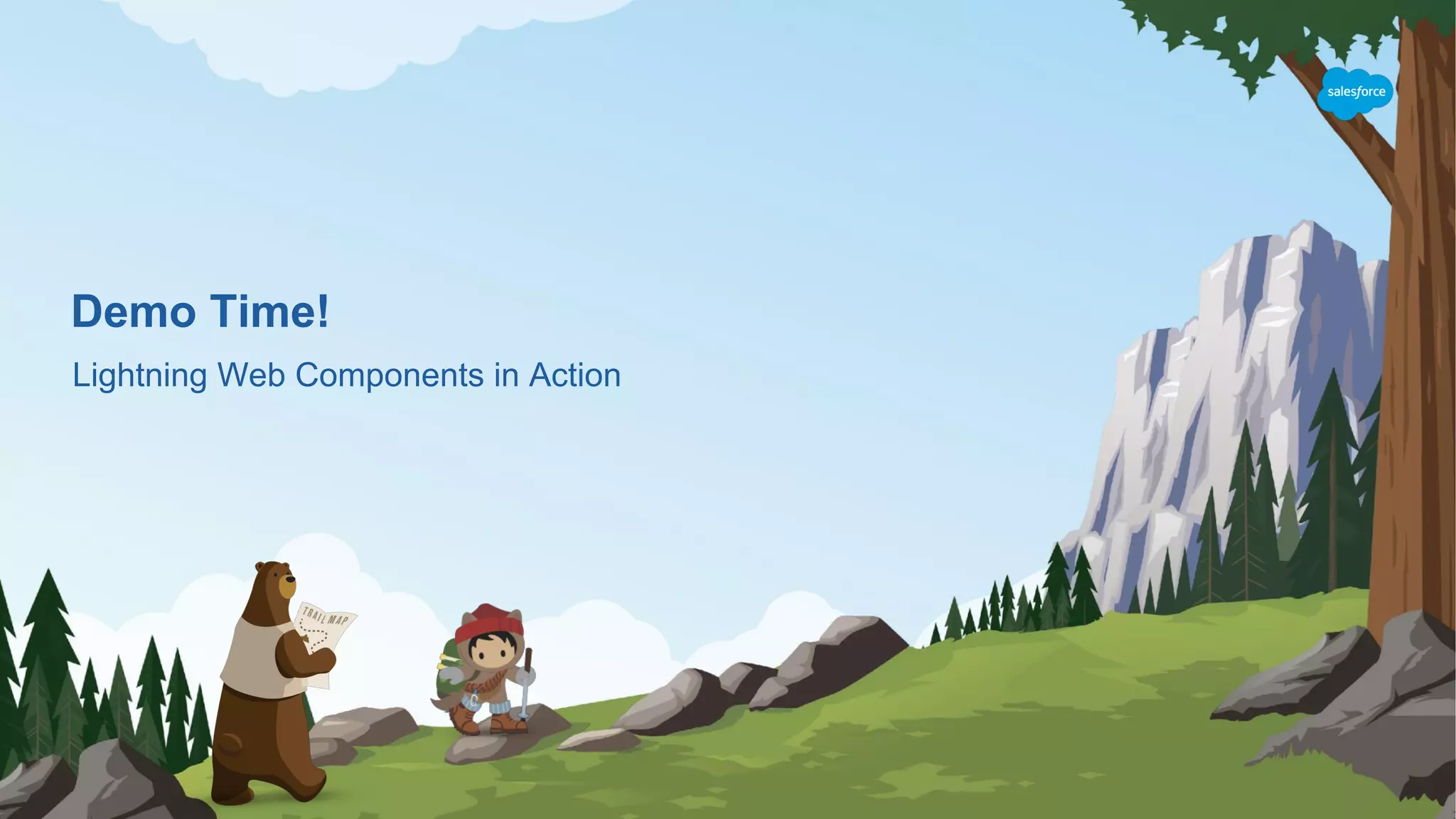 salesforce

Demo Time!

Lightning Web Components in Action

TRAIL MAP